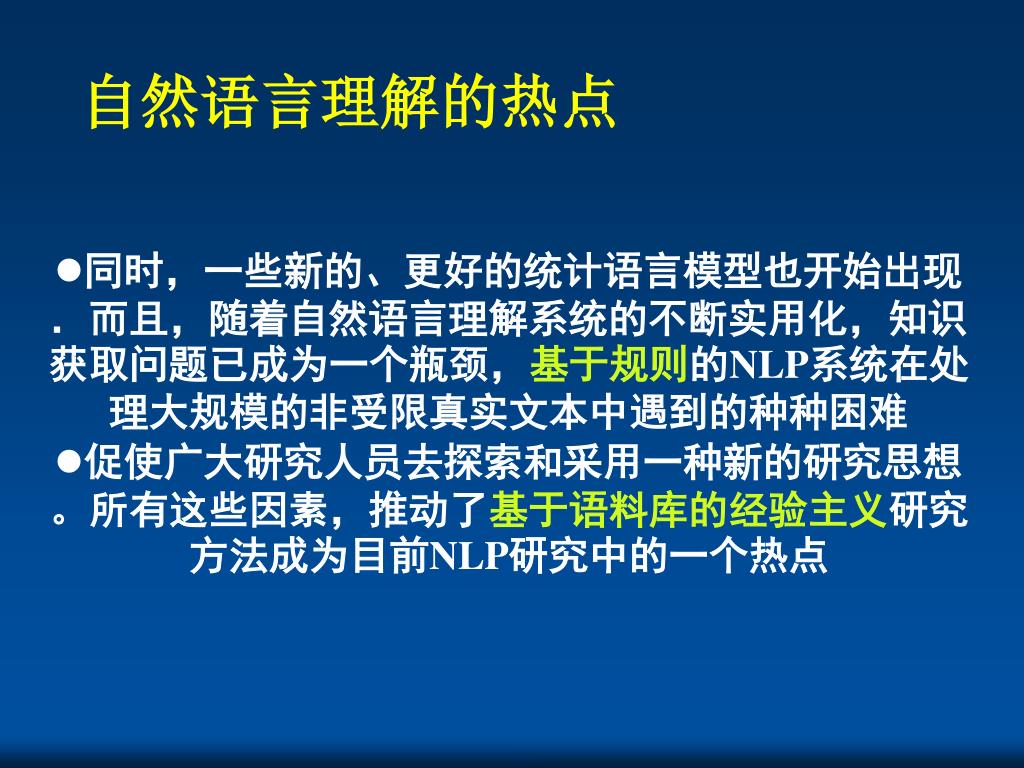 自然语言理解的热点

●同时，一些新的、更好的统计语言模型也开始出现．而且，随着自然语言理解系统的不断实用化，知识获取问题已成为一个瓶颈，基于规则的NLP系统在处理大规模的非受限真实文本中遇到的种种困难

●促使广大研究人员去探索和采用一种新的研究思想。所有这些因素，推动了基于语料库的经验主义研究方法成为目前NLP研究中的一个热点